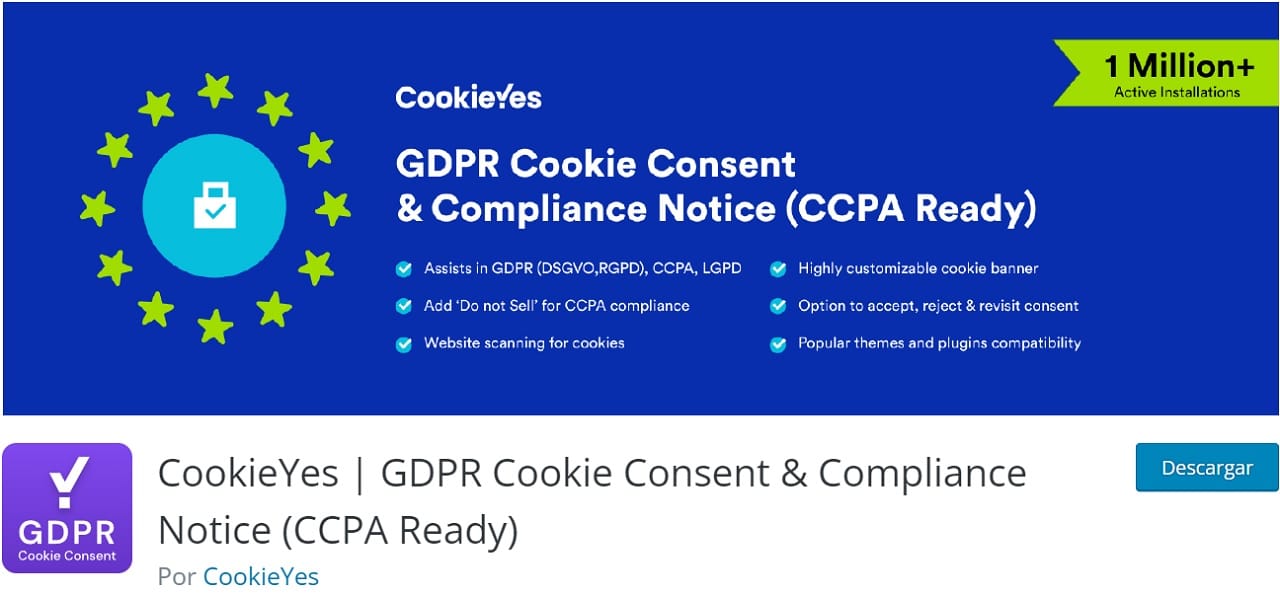 1 Million+
Active Installations

CookieYes

GDPR Cookie Consent
& Compliance Notice (CCPA Ready)

Assists in GDPR (DSGVO,RGPD), CCPA, LGPD

Add 'Do not Sell' for CCPA compliance

Website scanning for cookies

Highly customizable cookie banner

Option to accept, reject & revisit consent

Popular themes and plugins compatibility

GDPR
Cookie Consent

CookieYes | GDPR Cookie Consent & Compliance Notice (CCPA Ready)

Por CookieYes

Descargar